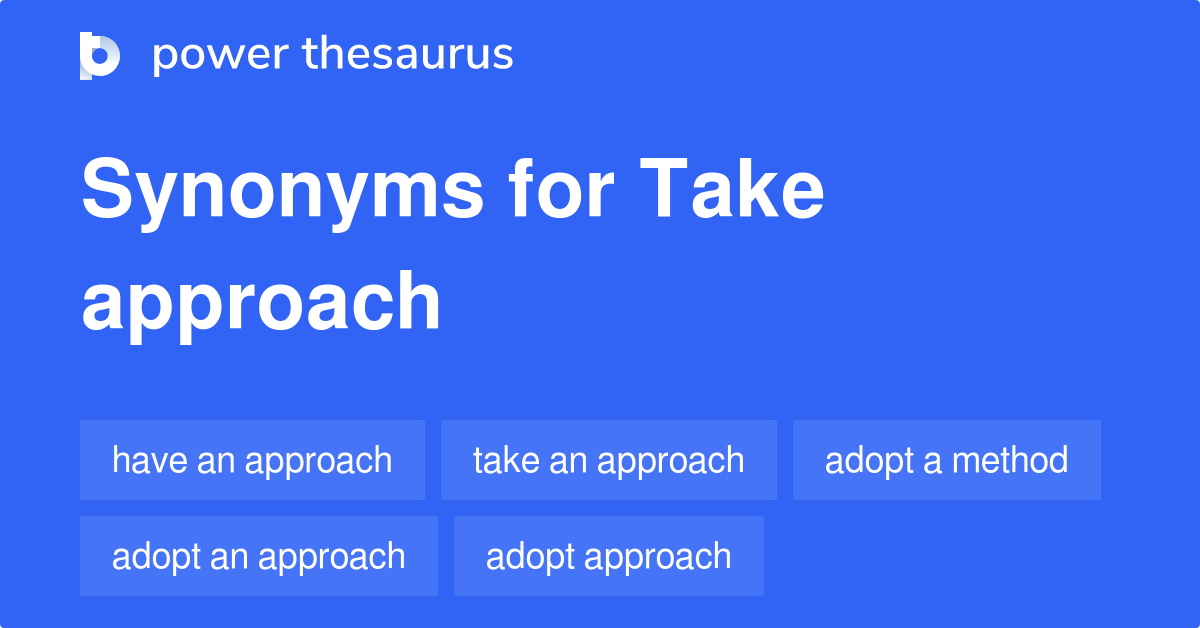 power thesaurus

Synonyms for Take approach

have an approach
take an approach
adopt a method
adopt an approach
adopt approach